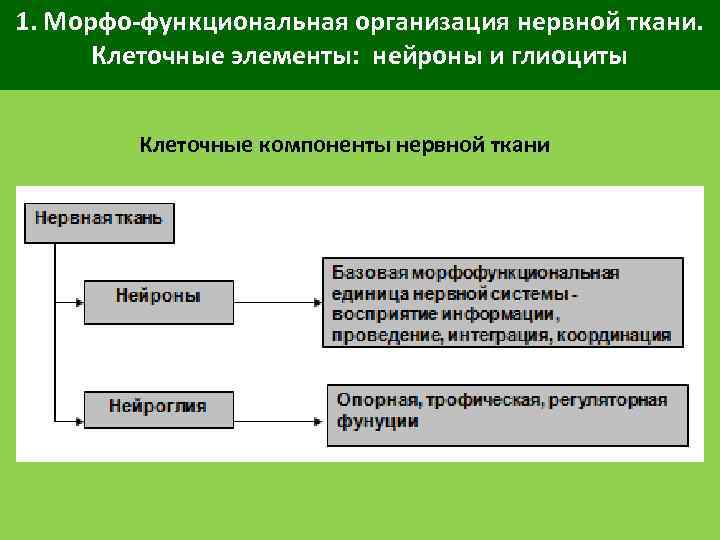 1. Морфо-функциональная организация нервной ткани. Клеточные элементы: нейроны и глиоциты

Клеточные компоненты нервной ткани

Нервная ткань

Нейроны

Базовая морфофункциональная единица нервной системы - восприятие информации, проведение, интеграция, координация

Нейроглия

Опорная, трофическая, регуляторная фунуции